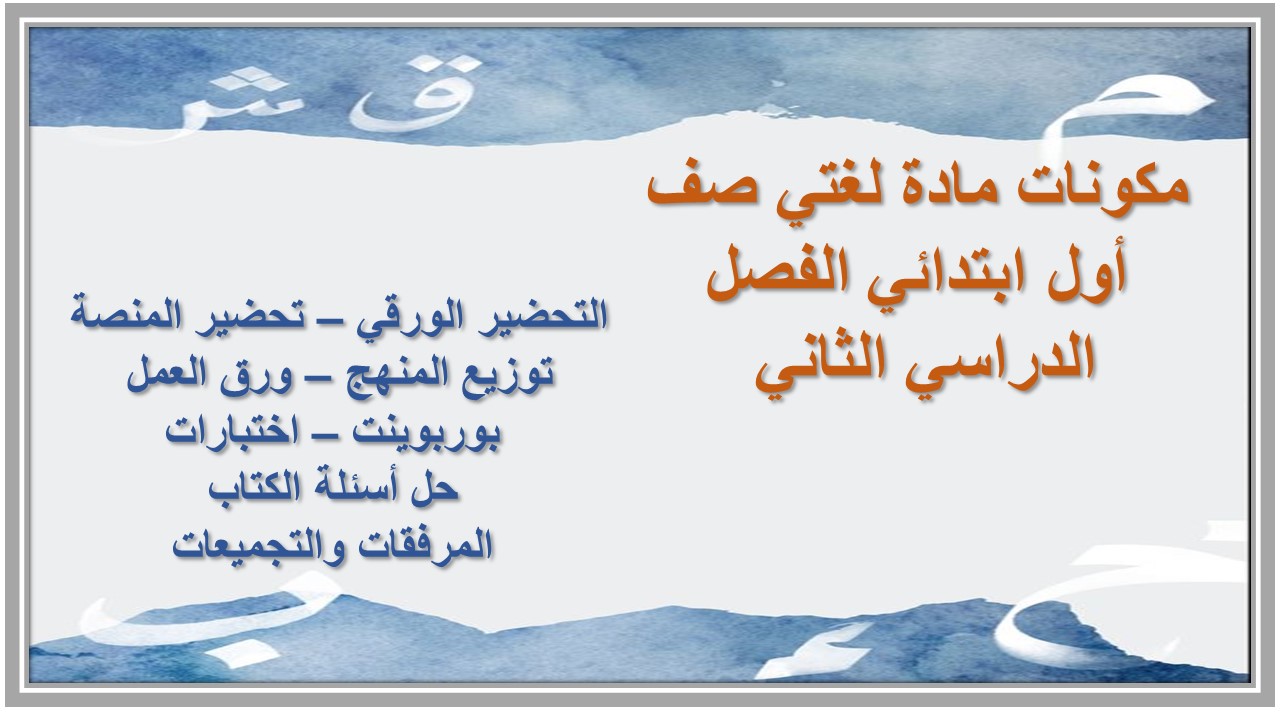 مكونات مادة لغتي صف أول ابتدائي الفصل الدراسي الثاني

التحضير الورقي – تحضير المنصة
توزيع المنهج – ورق العمل
بوربوينت – اختبارات
حل أسئلة الكتاب
المرفقات والتجميعات